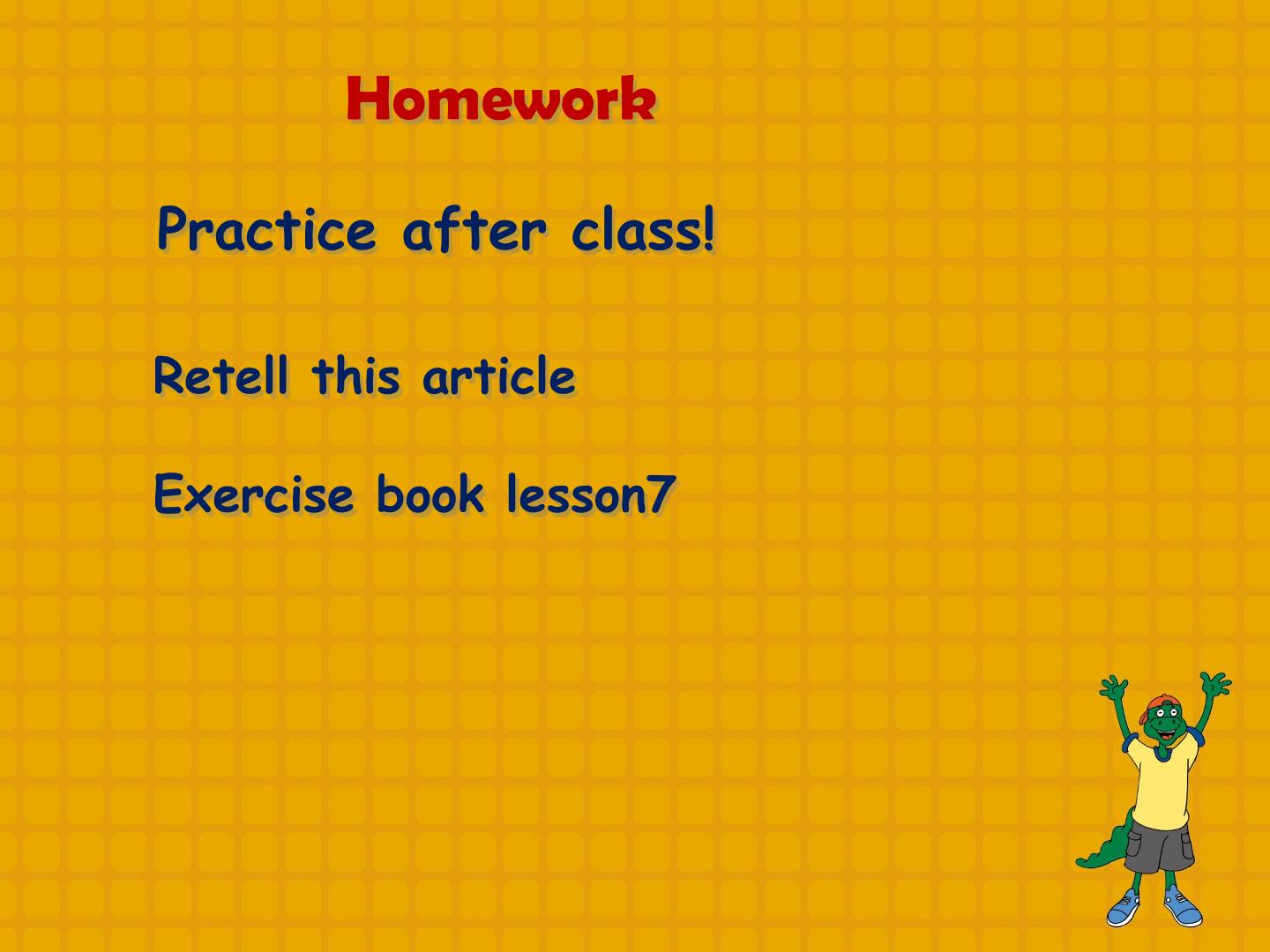 Homework

Practice after class!

Retell this article

Exercise book lesson7